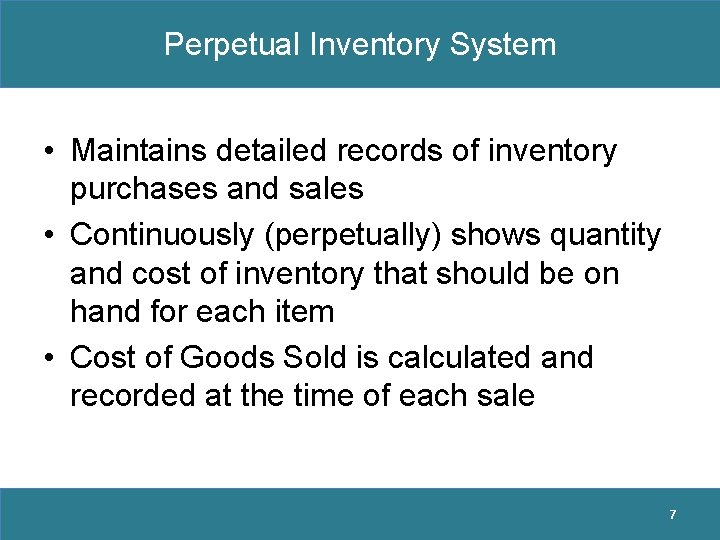 Perpetual Inventory System

• Maintains detailed records of inventory purchases and sales

• Continuously (perpetually) shows quantity and cost of inventory that should be on hand for each item

• Cost of Goods Sold is calculated and recorded at the time of each sale

7